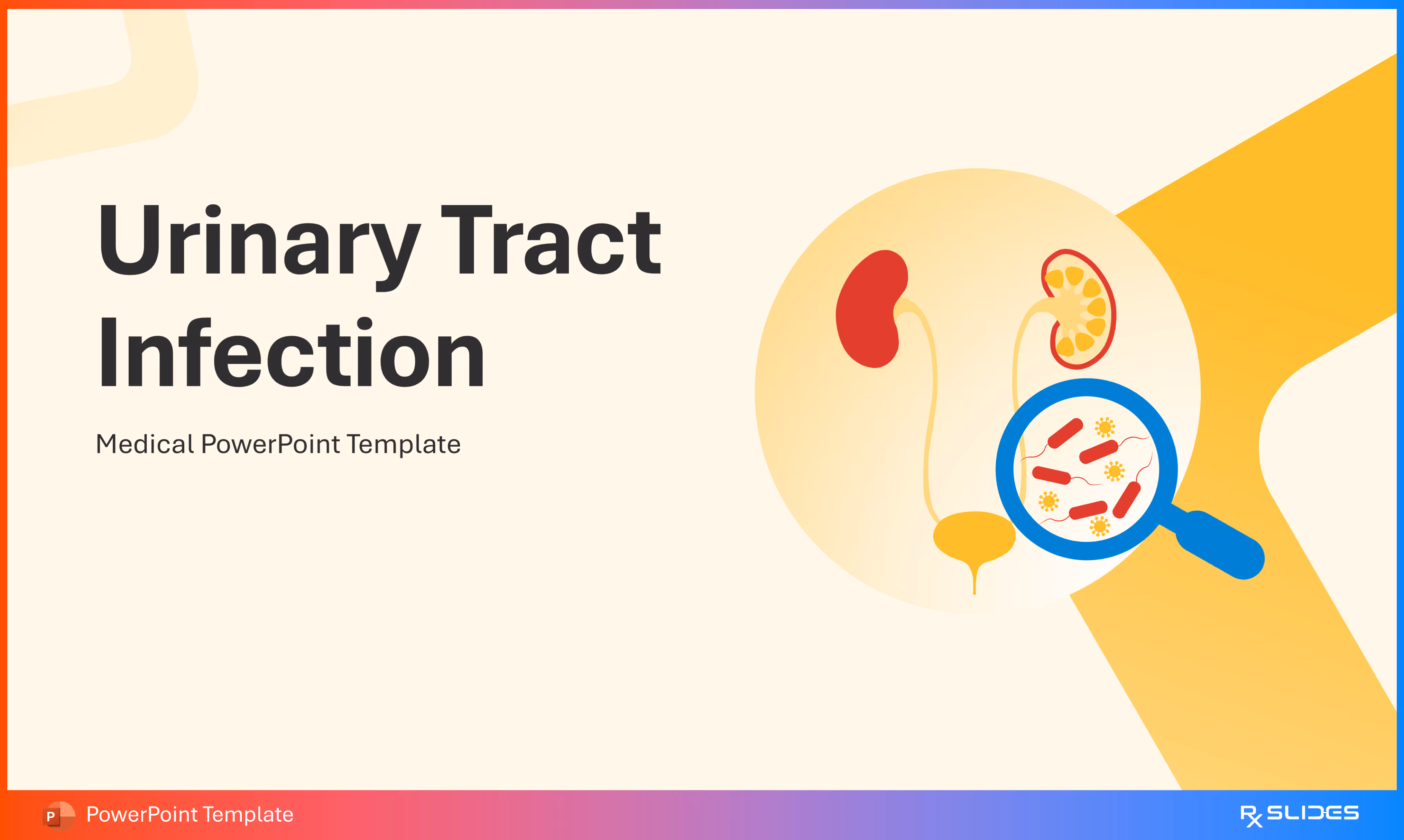 Urinary Tract Infection

Medical PowerPoint Template

P PowerPoint Template

Rx SLIDES